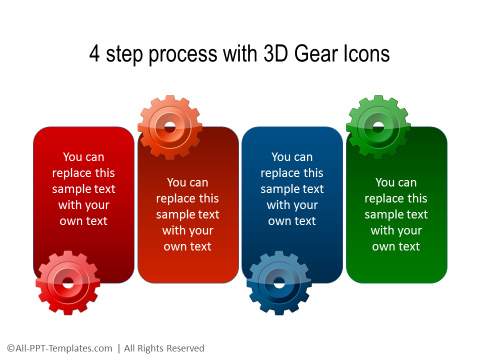 4 step process with 3D Gear Icons

You can replace this sample text with your own text

You can replace this sample text with your own text

You can replace this sample text with your own text

You can replace this sample text with your own text

©All-PPT-Templates.com | All Rights Reserved